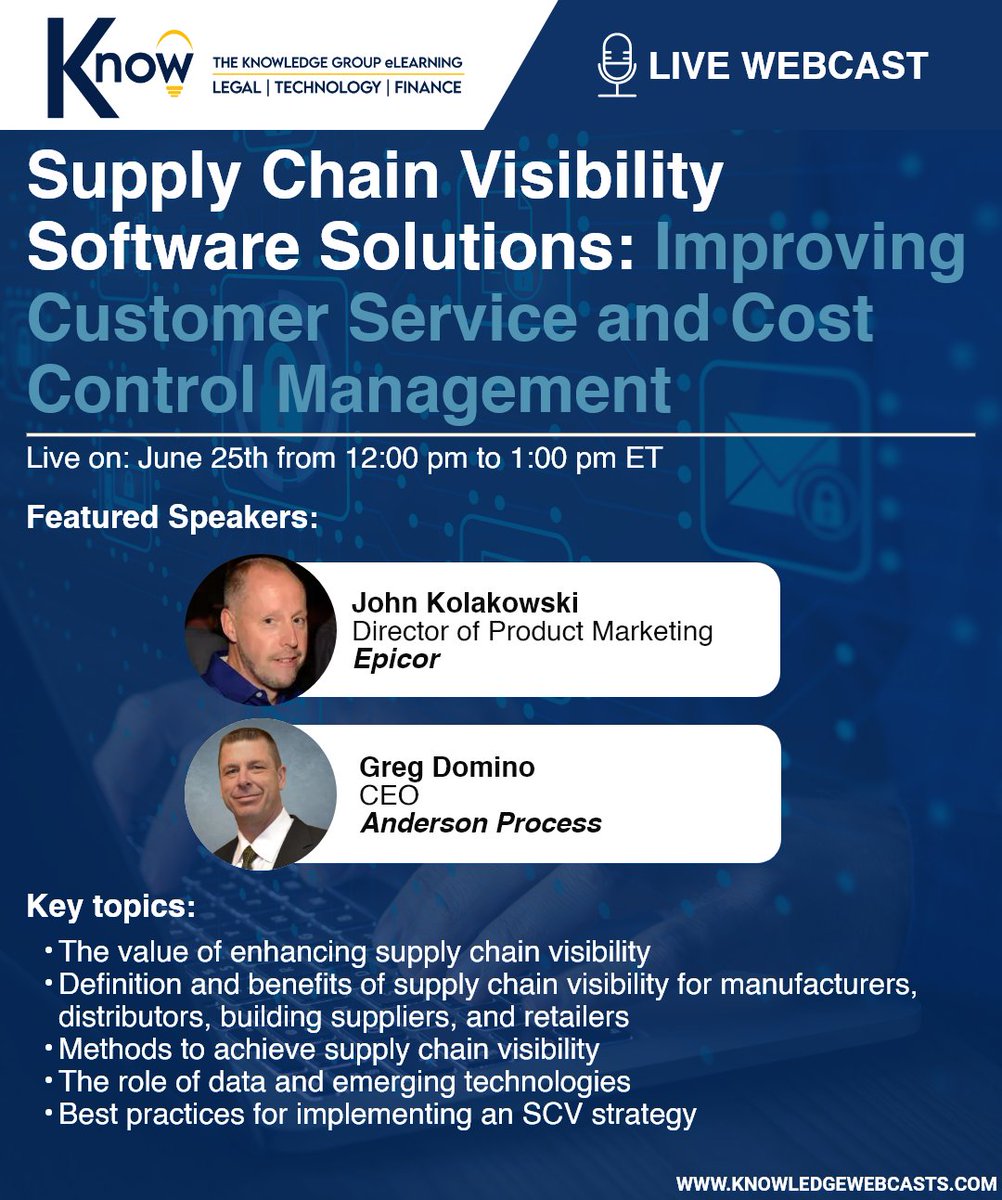 Know
THE KNOWLEDGE GROUP eLEARNING
LEGAL | TECHNOLOGY | FINANCE

LIVE WEBCAST

Supply Chain Visibility Software Solutions: Improving Customer Service and Cost Control Management

Live on: June 25th from 12:00 pm to 1:00 pm ET

Featured Speakers:

John Kolakowski
Director of Product Marketing
Epicor

Greg Domino
CEO
Anderson Process

Key topics:

• The value of enhancing supply chain visibility
• Definition and benefits of supply chain visibility for manufacturers, distributors, building suppliers, and retailers
• Methods to achieve supply chain visibility
• The role of data and emerging technologies
• Best practices for implementing an SCV strategy

WWW.KNOWLEDGEWEBCASTS.COM